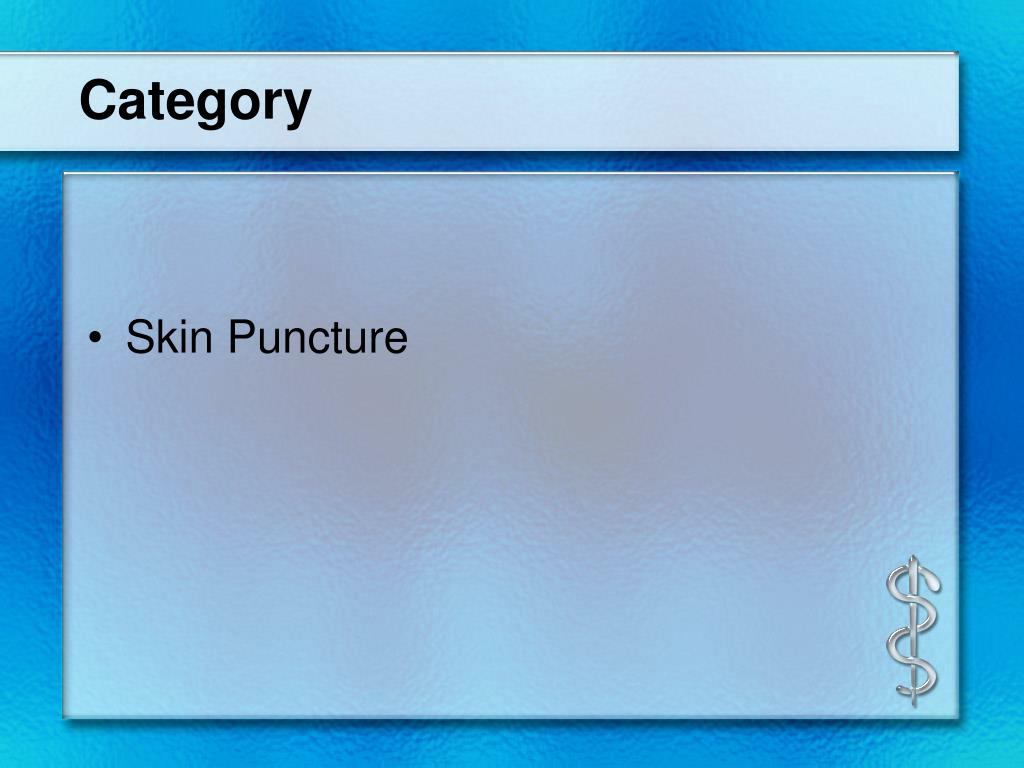 Category

• Skin Puncture